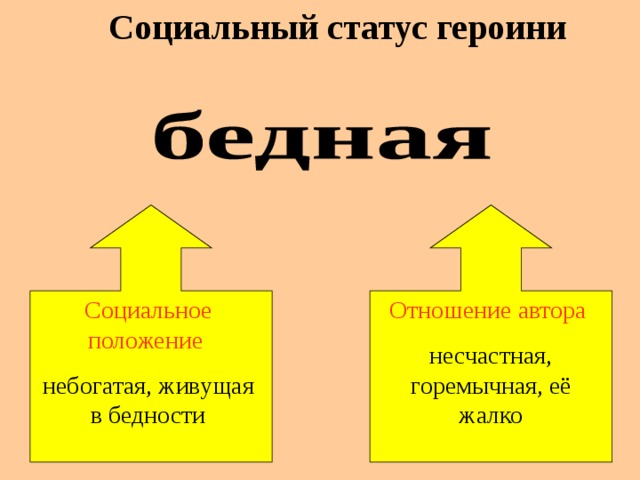 Социальный статус героини

бедная

Социальное положение

небогатая, живущая в бедности

Отношение автора

несчастная, горемычная, её жалко